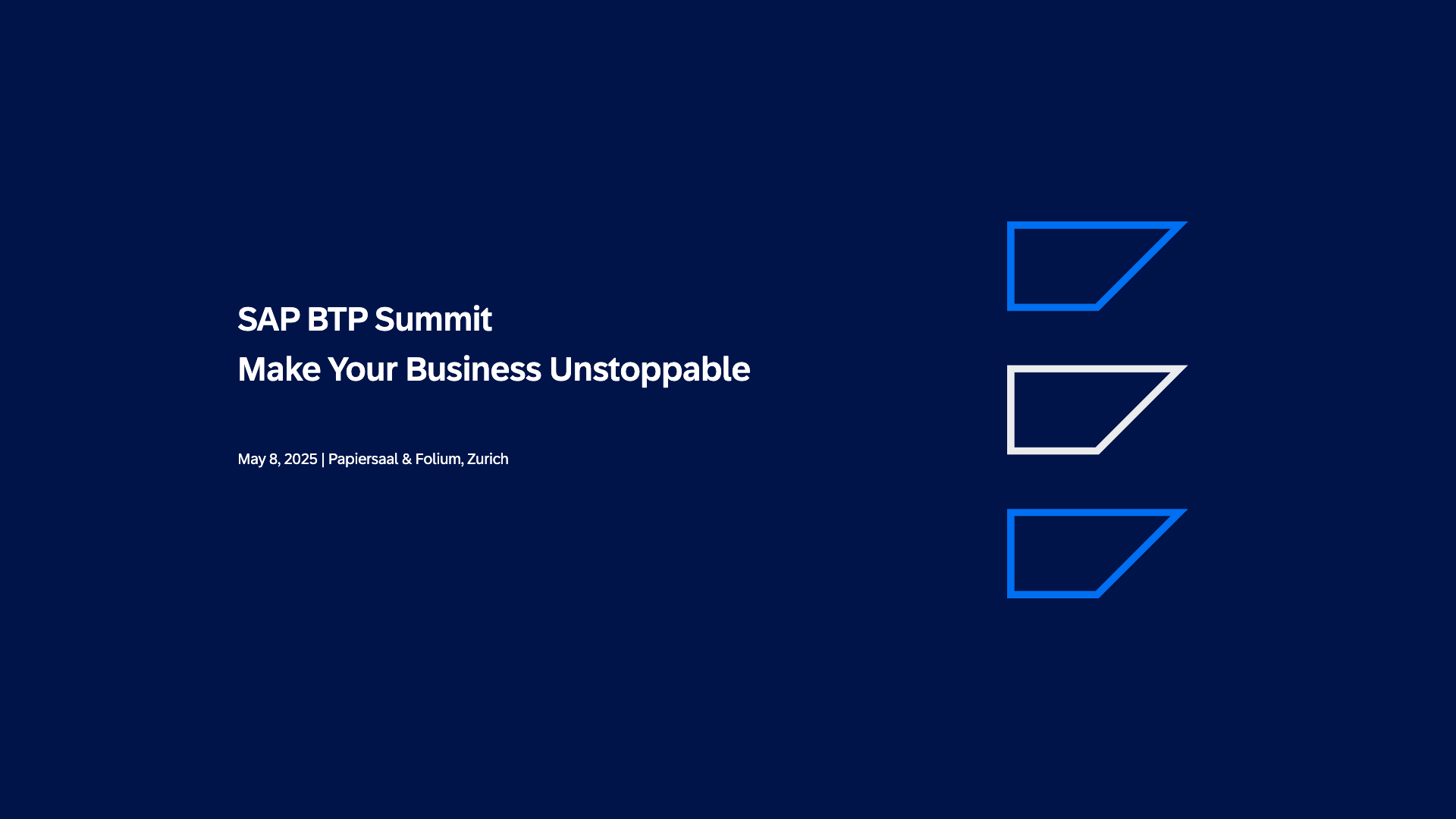 SAP BTP Summit
Make Your Business Unstoppable

May 8, 2025 | Papiersaal & Folium, Zurich